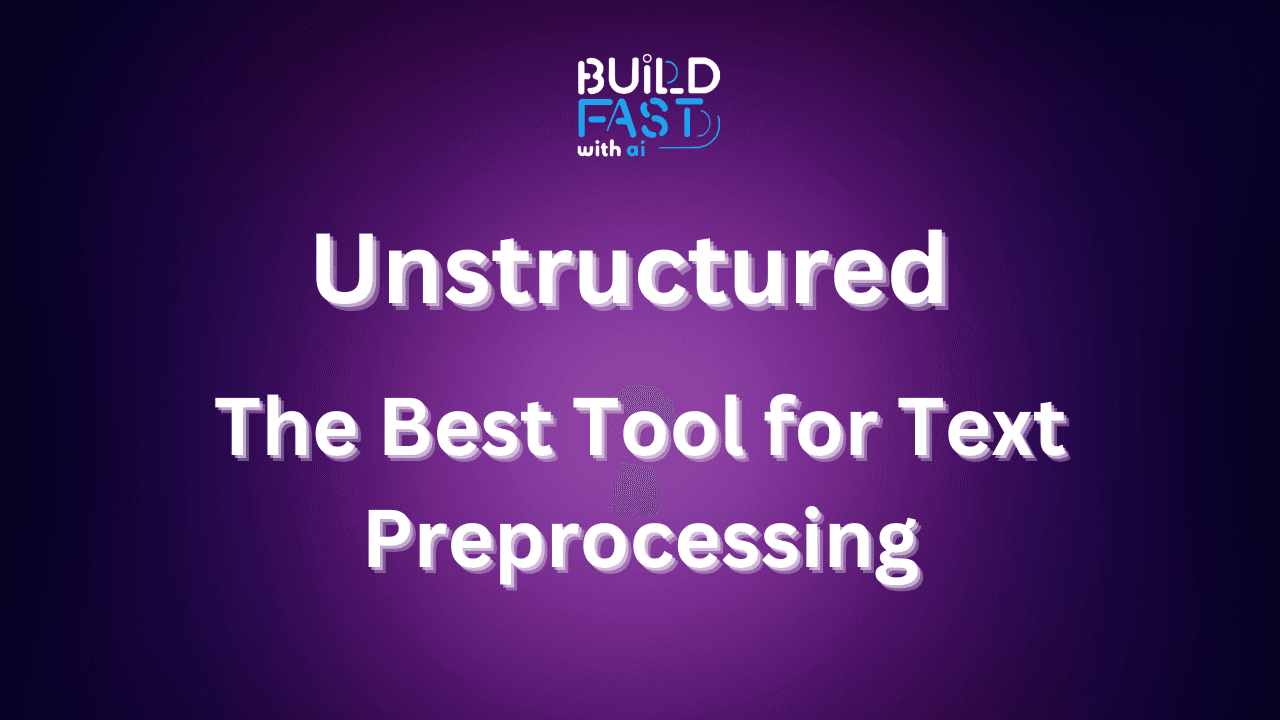 BUILD FAST with ai

Unstructured

The Best Tool for Text Preprocessing